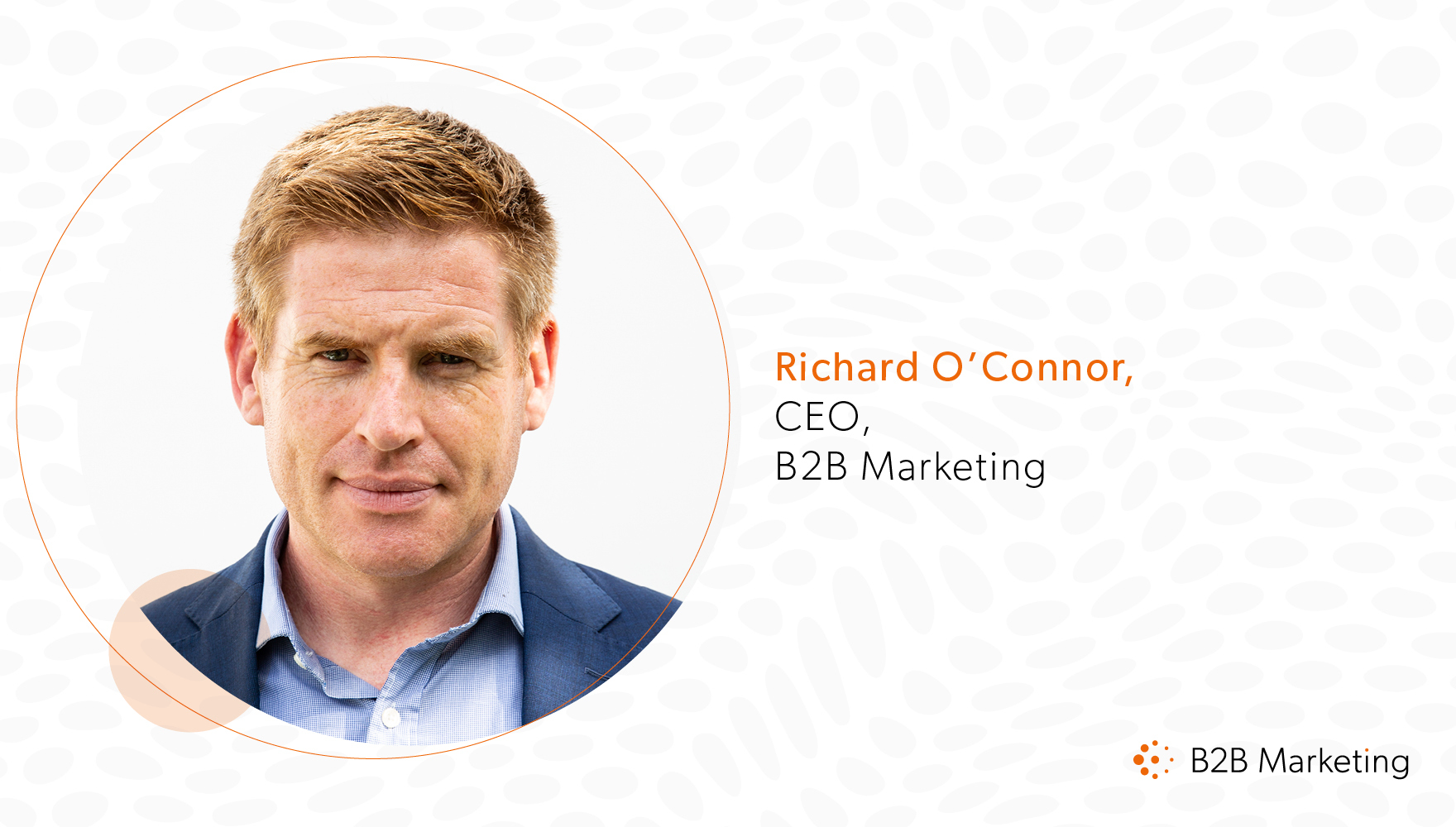 Richard O'Connor,
CEO,
B2B Marketing

B2B Marketing